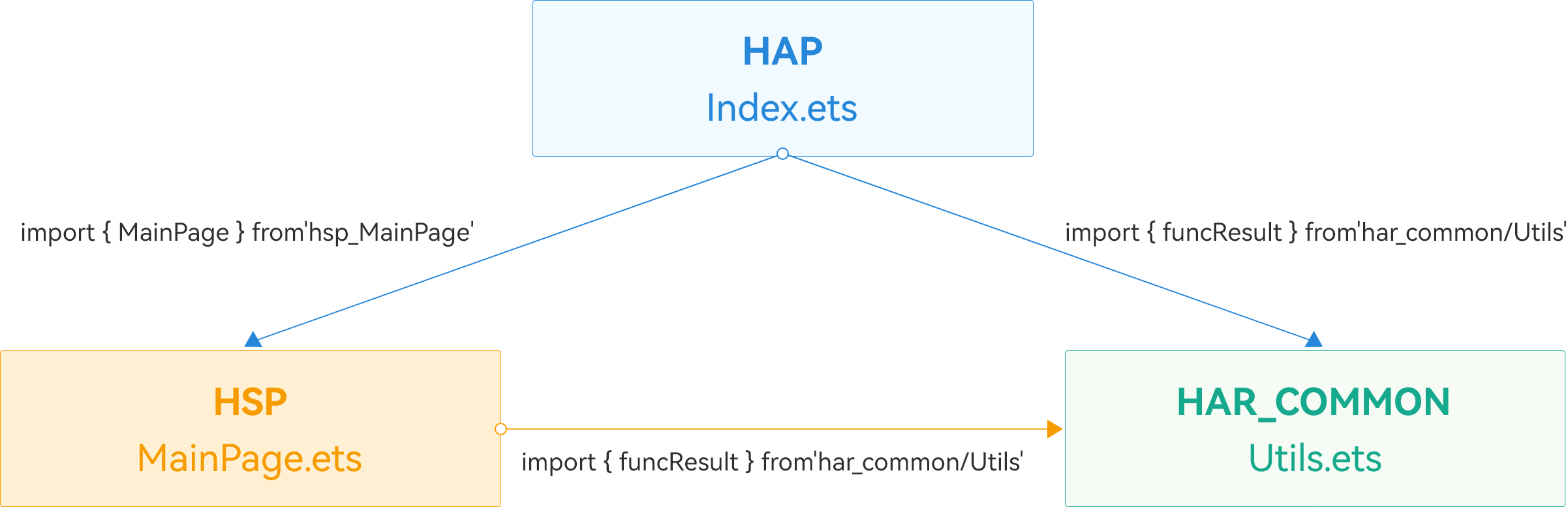 HAP
Index.ets

import { MainPage } from'hsp_MainPage'

import { funcResult } from'har_common/Utils'

HSP
MainPage.ets

import { funcResult } from'har_common/Utils'

HAR_COMMON
Utils.ets